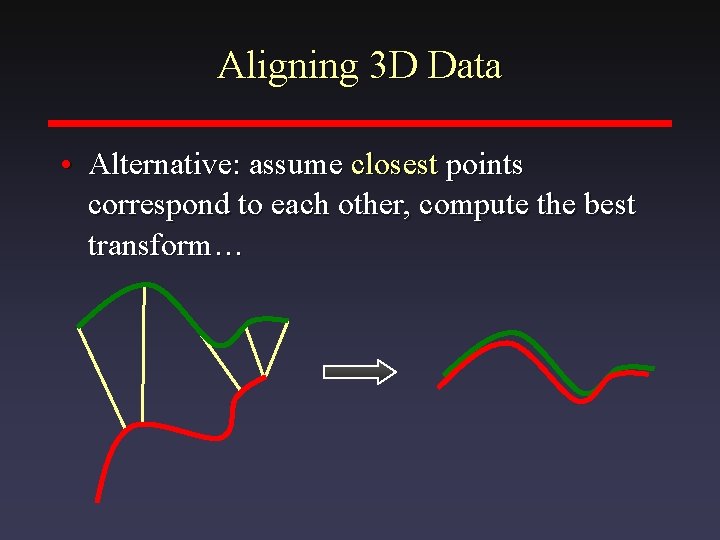 Aligning 3D Data

• Alternative: assume closest points correspond to each other, compute the best transform…